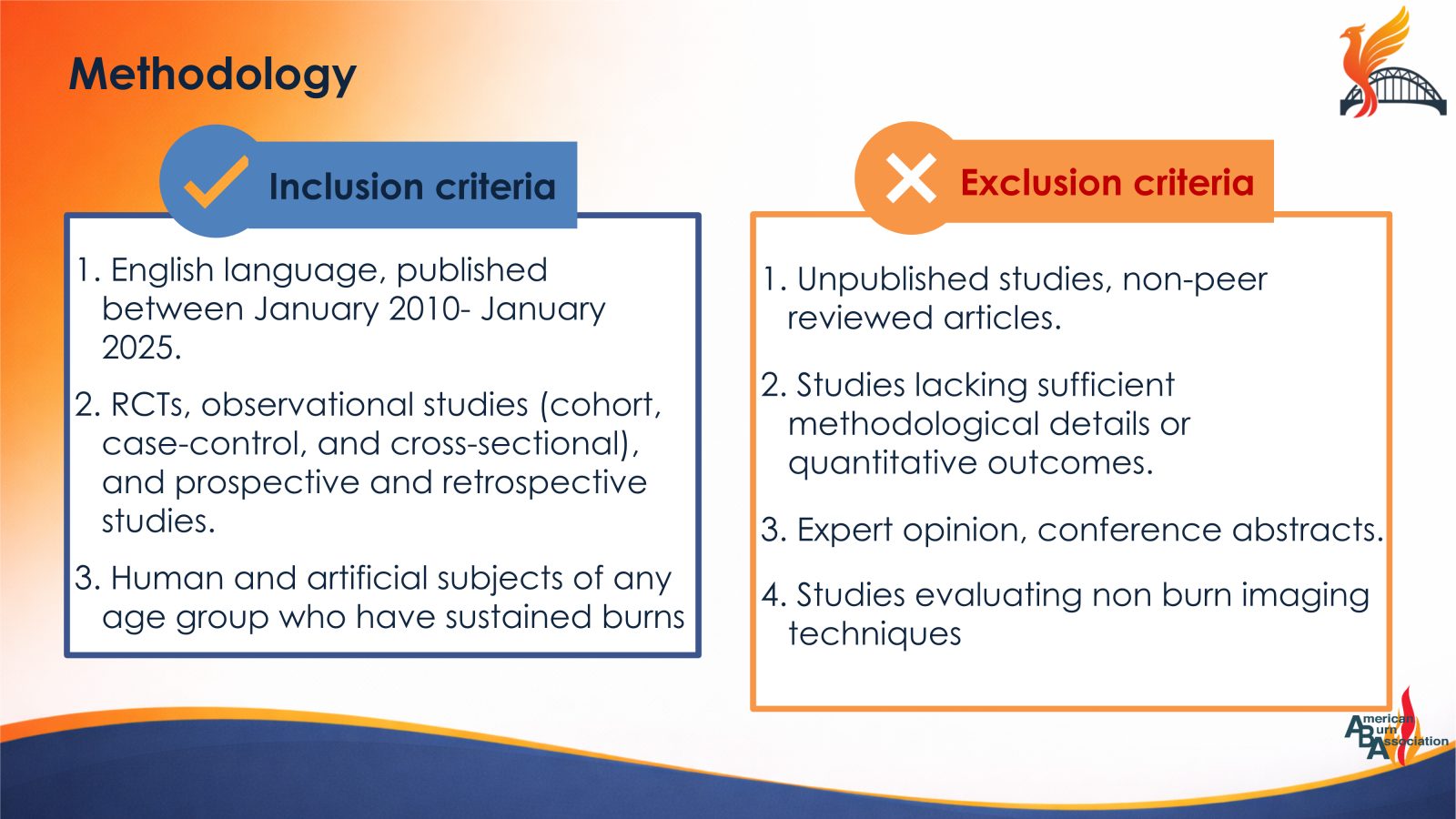 Methodology

Inclusion criteria

1. English language, published between January 2010- January 2025.

2. RCTs, observational studies (cohort, case-control, and cross-sectional), and prospective and retrospective studies.

3. Human and artificial subjects of any age group who have sustained burns

Exclusion criteria

1. Unpublished studies, non-peer reviewed articles.

2. Studies lacking sufficient methodological details or quantitative outcomes.

3. Expert opinion, conference abstracts.

4. Studies evaluating non burn imaging techniques

American Burn Association